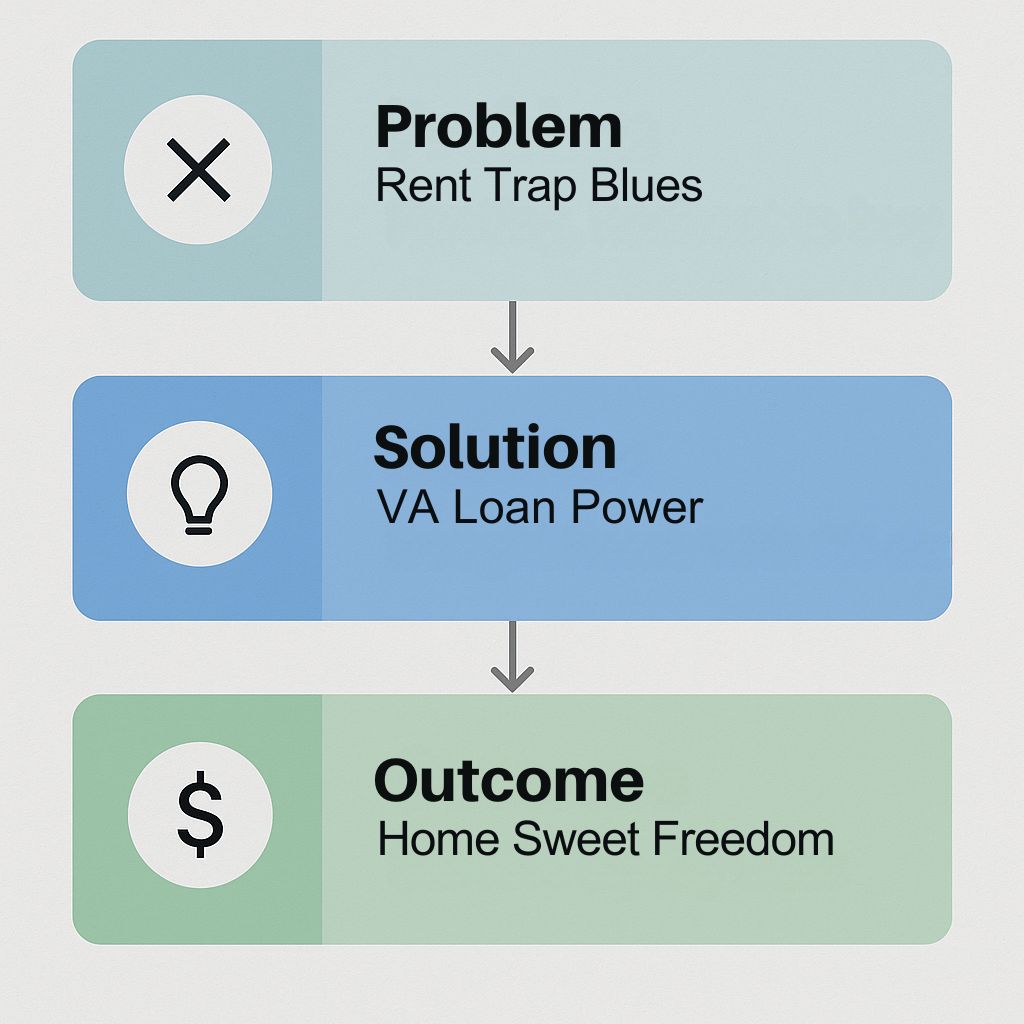 Problem
Rent Trap Blues

Solution
VA Loan Power

$

Outcome
Home Sweet Freedom